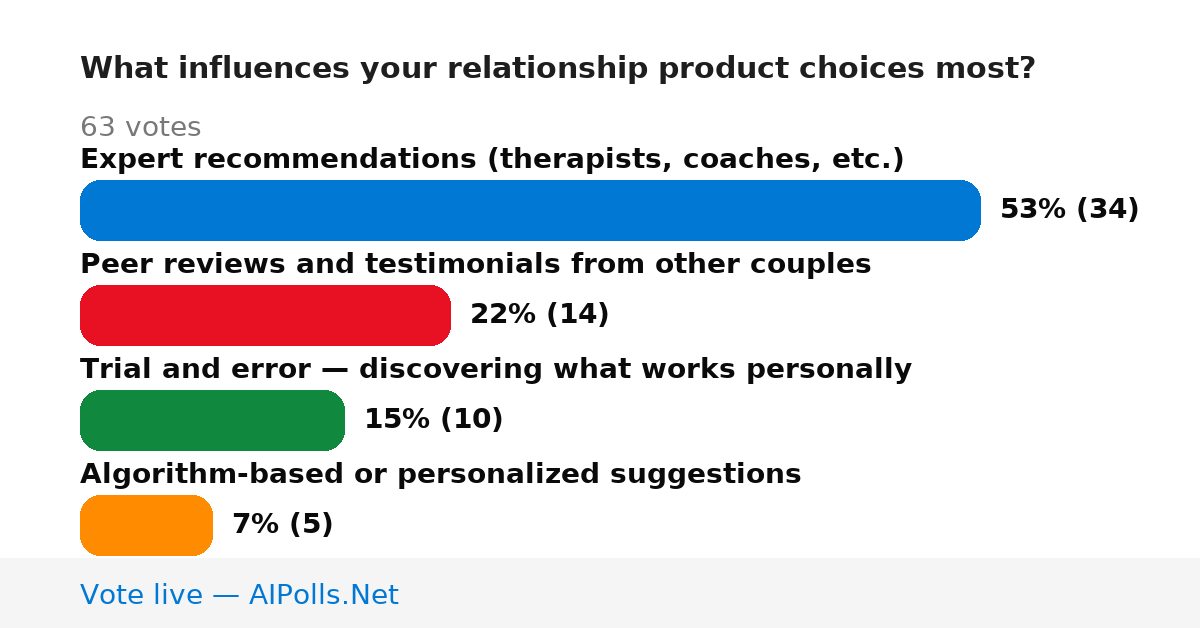 What influences your relationship product choices most?

63 votes

Expert recommendations (therapists, coaches, etc.)

53% (34)

Peer reviews and testimonials from other couples

22% (14)

Trial and error — discovering what works personally

15% (10)

Algorithm-based or personalized suggestions

7% (5)

Vote live — AIPolls.Net